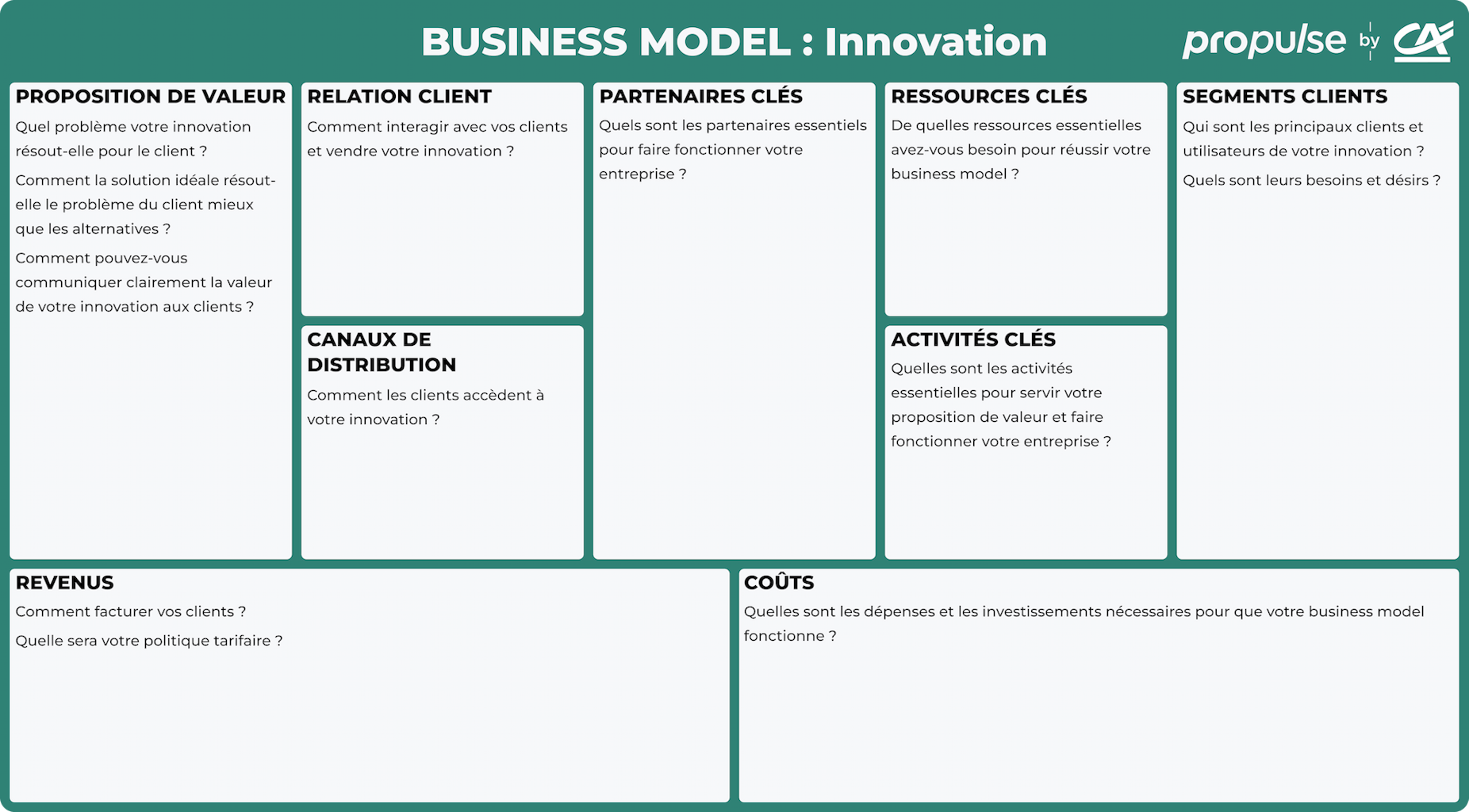 BUSINESS MODEL : Innovation

propulse by CA

PROPOSITION DE VALEUR

Quel problème votre innovation résout-elle pour le client ?

Comment la solution idéale résout-elle le problème du client mieux que les alternatives ?

Comment pouvez-vous communiquer clairement la valeur de votre innovation aux clients ?

RELATION CLIENT

Comment interagir avec vos clients et vendre votre innovation ?

CANAUX DE DISTRIBUTION

Comment les clients accèdent à votre innovation ?

PARTENAIRES CLÉS

Quels sont les partenaires essentiels pour faire fonctionner votre entreprise ?

RESSOURCES CLÉS

De quelles ressources essentielles avez-vous besoin pour réussir votre business model ?

ACTIVITÉS CLÉS

Quelles sont les activités essentielles pour servir votre proposition de valeur et faire fonctionner votre entreprise ?

SEGMENTS CLIENTS

Qui sont les principaux clients et utilisateurs de votre innovation ?

Quels sont leurs besoins et désirs ?

REVENUS

Comment facturer vos clients ?

Quelle sera votre politique tarifaire ?

COÛTS

Quelles sont les dépenses et les investissements nécessaires pour que votre business model fonctionne ?